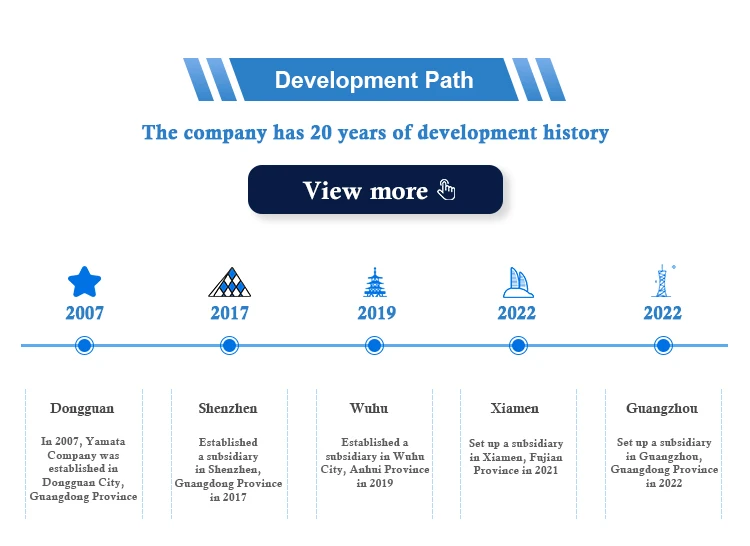 Development Path

The company has 20 years of development history

View more

2007

2017

2019

2022

2022

Dongguan

In 2007, Yamata Company was established in Dongguan City, Guangdong Province

Shenzhen

Established a subsidiary in Shenzhen, Guangdong Province in 2017

Wuhu

Established a subsidiary in Wuhu City, Anhui Province in 2019

Xiamen

Set up a subsidiary in Xiamen, Fujian Province in 2021

Guangzhou

Set up a subsidiary in Guangzhou, Guangdong Province in 2022